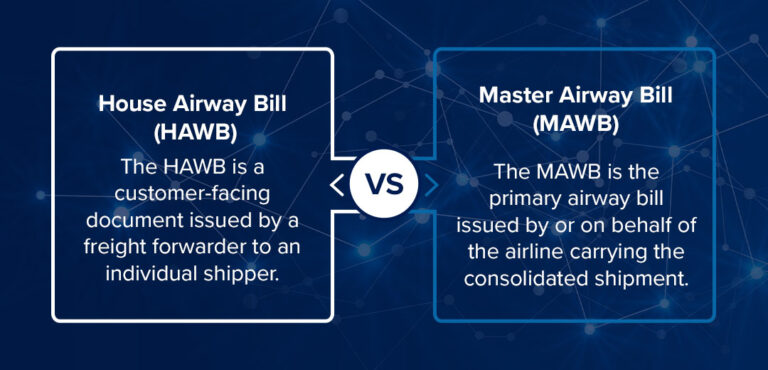 House Airway Bill (HAWB)

The HAWB is a customer-facing document issued by a freight forwarder to an individual shipper.

VS

Master Airway Bill (MAWB)

The MAWB is the primary airway bill issued by or on behalf of the airline carrying the consolidated shipment.